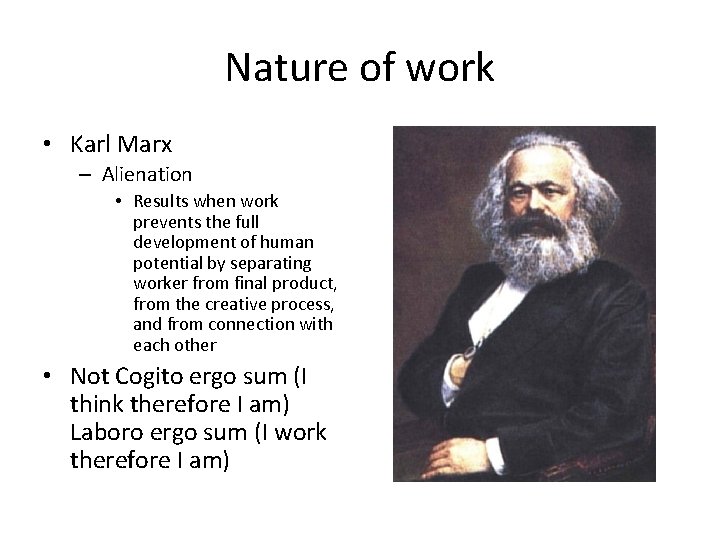 Nature of work

• Karl Marx
  – Alienation
    • Results when work prevents the full development of human potential by separating worker from final product, from the creative process, and from connection with each other
• Not Cogito ergo sum (I think therefore I am) Laboro ergo sum (I work therefore I am)